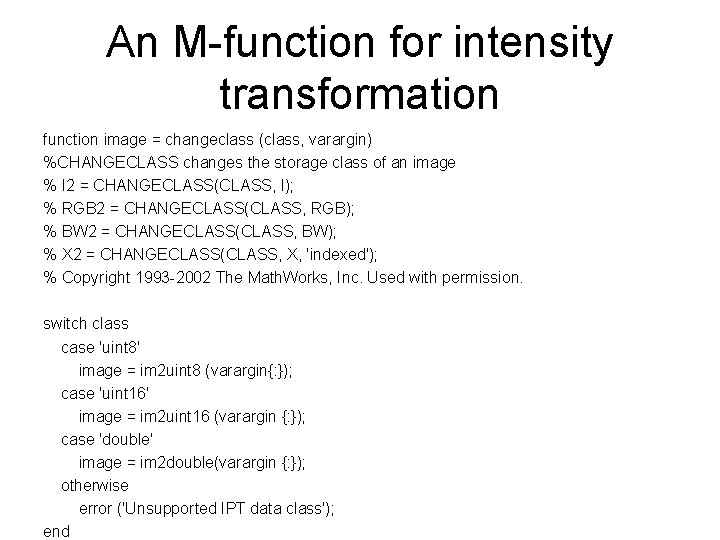 An M-function for intensity transformation

function image = changeclass (class, varargin)
%CHANGECLASS changes the storage class of an image
% I2 = CHANGECLASS(CLASS, I);
% RGB2 = CHANGECLASS(CLASS, RGB);
% BW2 = CHANGECLASS(CLASS, BW);
% X2 = CHANGECLASS(CLASS, X, 'indexed');
% Copyright 1993-2002 The MathWorks, Inc. Used with permission.

switch class
case 'uint8'
image = im2uint8 (varargin{:});
case 'uint16'
image = im2uint16 (varargin {:});
case 'double'
image = im2double(varargin {:});
otherwise
error ('Unsupported IPT data class');
end